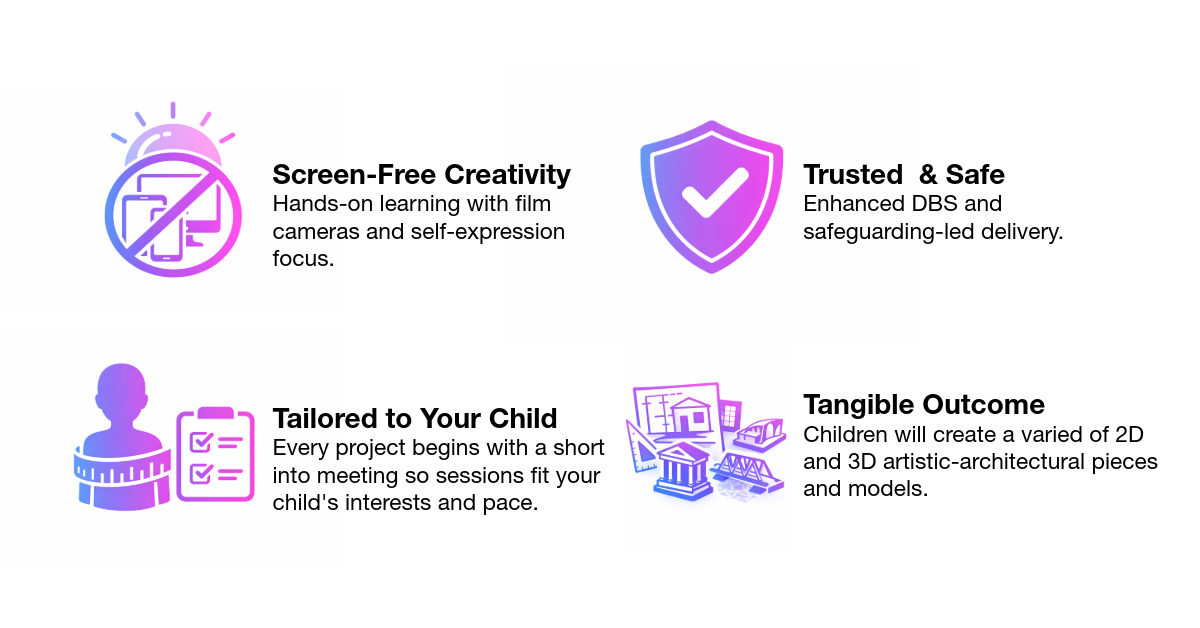 Screen-Free Creativity
Hands-on learning with film cameras and self-expression focus.

Trusted & Safe
Enhanced DBS and safeguarding-led delivery.

Tailored to Your Child
Every project begins with a short into meeting so sessions fit your child's interests and pace.

Tangible Outcome
Children will create a varied of 2D and 3D artistic-architectural pieces and models.